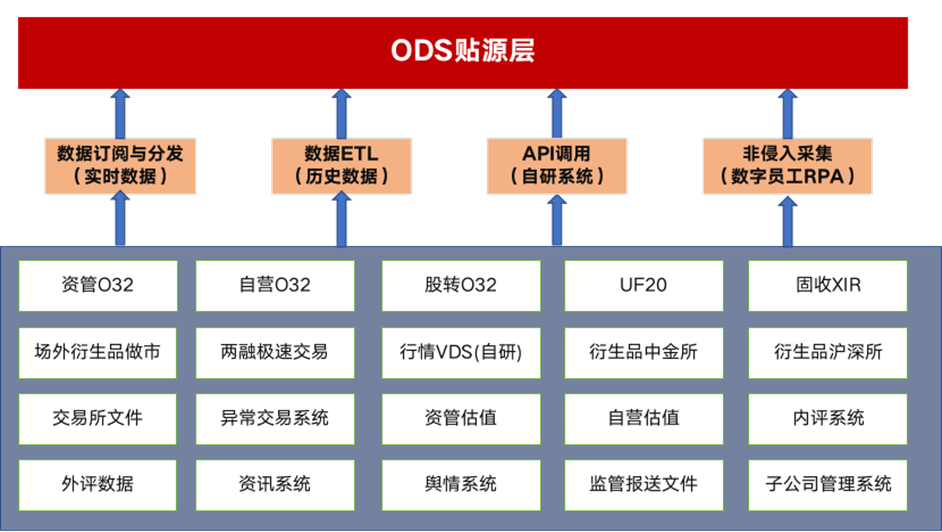 ODS贴源层

数据订阅与分发
（实时数据）

数据ETL
（历史数据）

API调用
（自研系统）

非侵入采集
（数字员工RPA）

资管O32

自营O32

股转O32

UF20

固收XIR

场外衍生品做市

两融极速交易

行情VDS(自研)

衍生品中金所

衍生品沪深所

交易所文件

异常交易系统

资管估值

自营估值

内评系统

外评数据

资讯系统

舆情系统

监管报送文件

子公司管理系统